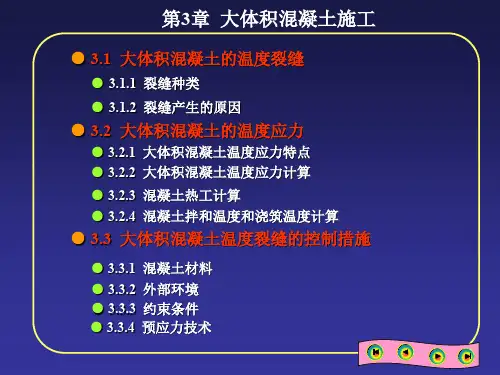 第3章 大体积混凝土施工

3.1 大体积混凝土的温度裂缝

3.1.1 裂缝种类

3.1.2 裂缝产生的原因

3.2 大体积混凝土的温度应力

3.2.1 大体积混凝土温度应力特点

3.2.2 大体积混凝土温度应力计算

3.2.3 混凝土热工计算

3.2.4 混凝土拌和温度和浇筑温度计算

3.3 大体积混凝土温度裂缝的控制措施

3.3.1 混凝土材料

3.3.2 外部环境

3.3.3 约束条件

3.3.4 预应力技术